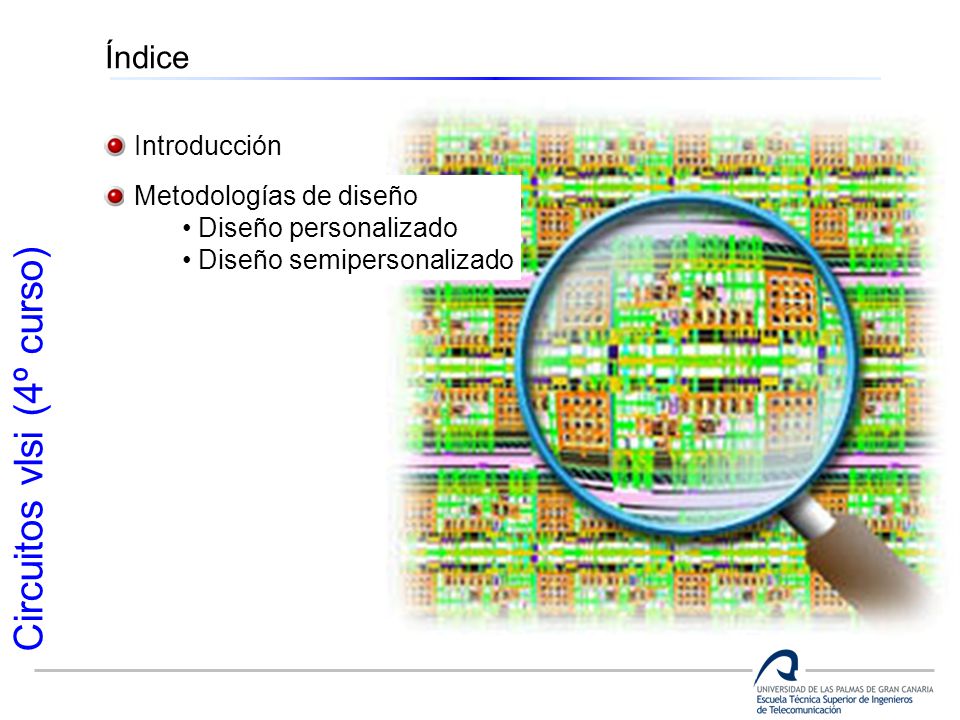 Índice

Introducción

Metodologías de diseño
• Diseño personalizado
• Diseño semipersonalizado

Circuitos vlsi (4º curso)

UNIVERSIDAD DE LAS PALMAS DE GRAN CANARIA
Escuela Técnica Superior de Ingenieros de Telecomunicación